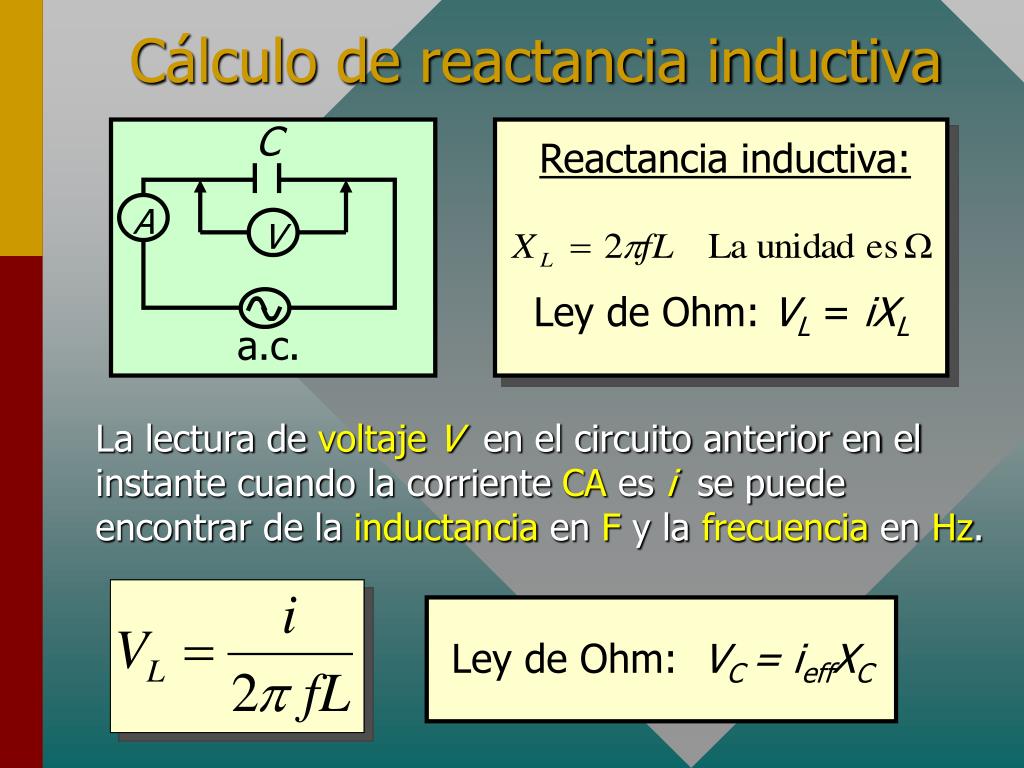 Cálculo de reactancia inductiva

C

A

V

a.c.

Reactancia inductiva:

$X_L = 2\pi fL$ La unidad es $\Omega$

Ley de Ohm: $V_L = iX_L$

La lectura de voltaje $V$ en el circuito anterior en el instante cuando la corriente CA es $i$ se puede encontrar de la inductancia en F y la frecuencia en Hz.

$V_L = \frac{i}{2\pi fL}$

Ley de Ohm: $V_C = i_{eff}X_C$